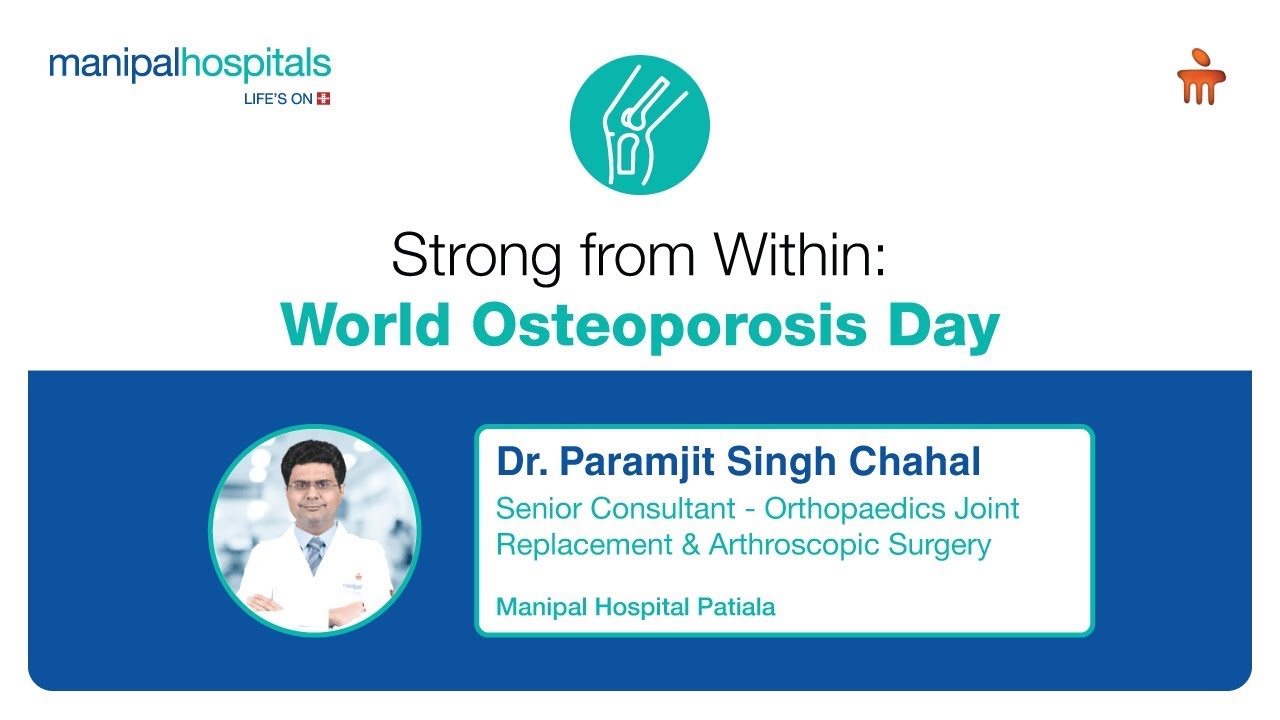 manipalhospitals
LIFE'S ON

Strong from Within:
World Osteoporosis Day

Dr. Paramjit Singh Chahal
Senior Consultant - Orthopaedics Joint Replacement & Arthroscopic Surgery
Manipal Hospital Patiala